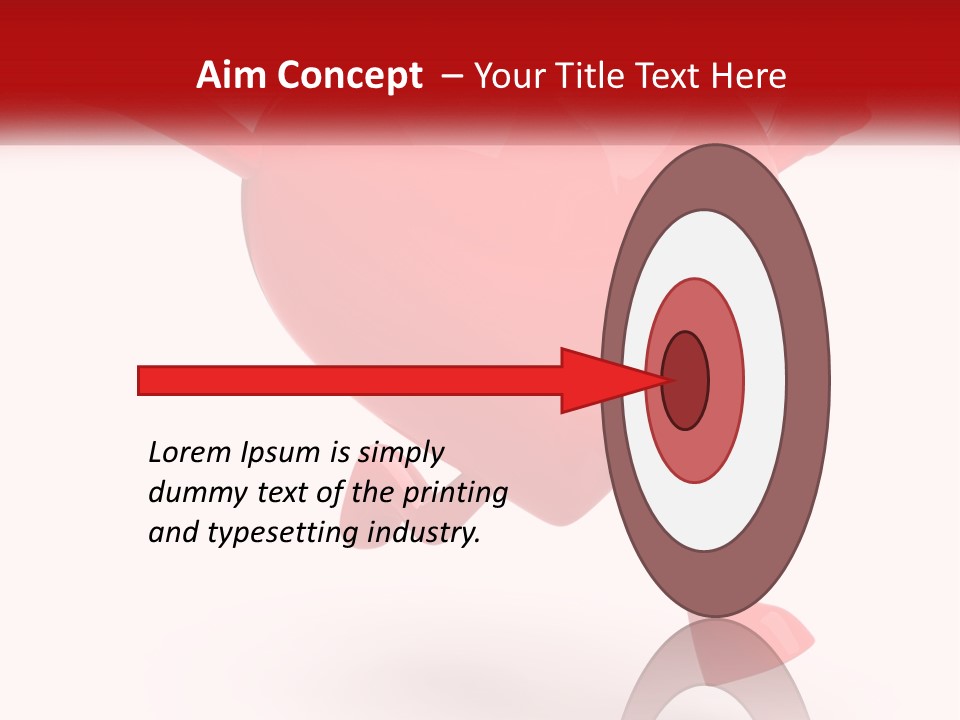 Aim Concept – Your Title Text Here

Lorem Ipsum is simply dummy text of the printing and typesetting industry.